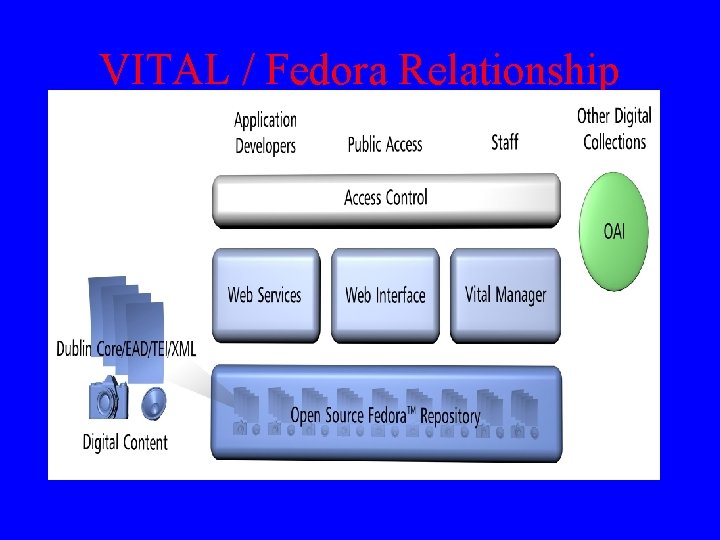 VITAL / Fedora Relationship

Application Developers

Public Access

Staff

Other Digital Collections

Access Control

OAI

Web Services

Web Interface

Vital Manager

Dublin Core/EAD/TEI/XML

Digital Content

Open Source Fedora™ Repository